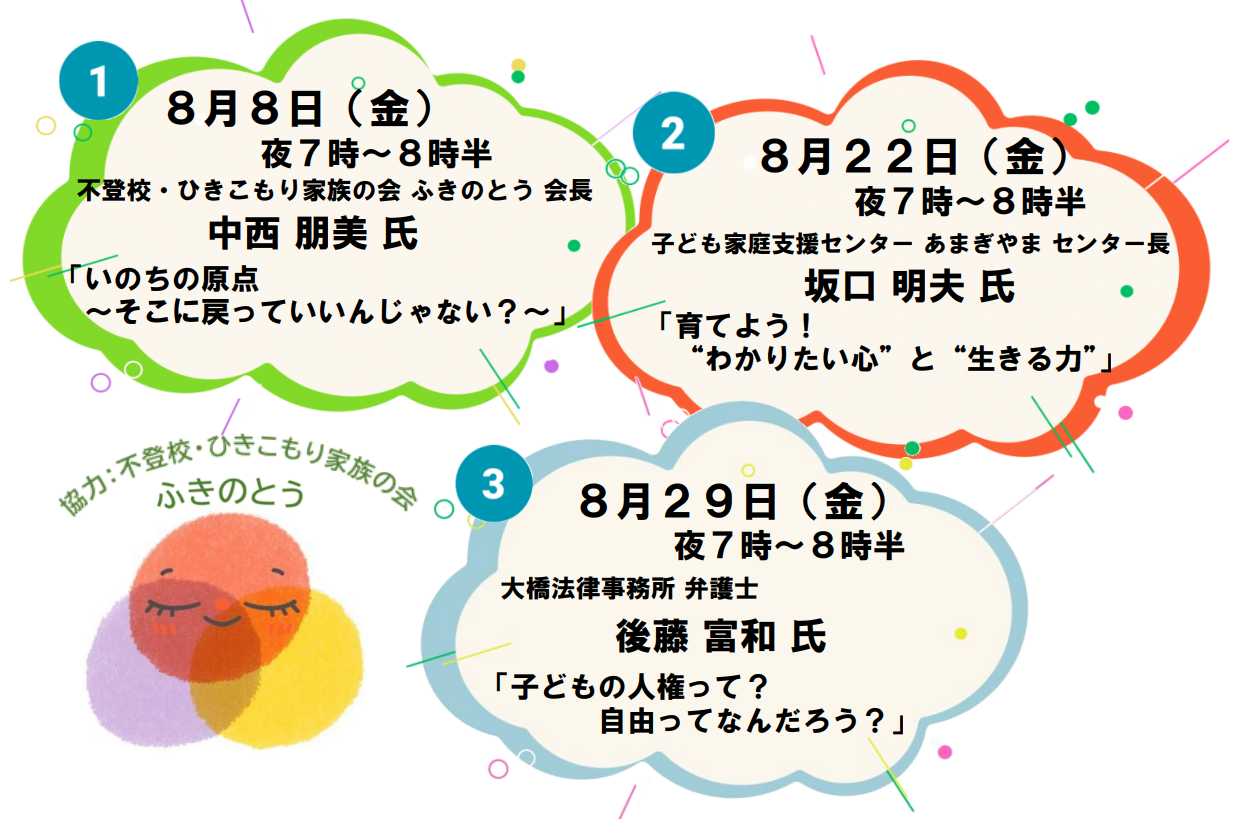 1

８月８日（金）
夜７時～８時半
不登校・ひきこもり家族の会 ふきのとう 会長
中西 朋美 氏
「いのちの原点
～そこに戻っていいんじゃない？～」

2

８月２２日（金）
夜７時～８時半
子ども家庭支援センター あまぎやま センター長
坂口 明夫 氏
「育てよう！
“わかりたい心”と“生きる力”」

協力：不登校・ひきこもり家族の会
ふきのとう

3

８月２９日（金）
夜７時～８時半
大橋法律事務所 弁護士
後藤 富和 氏
「子どもの人権って？
自由ってなんだろう？」